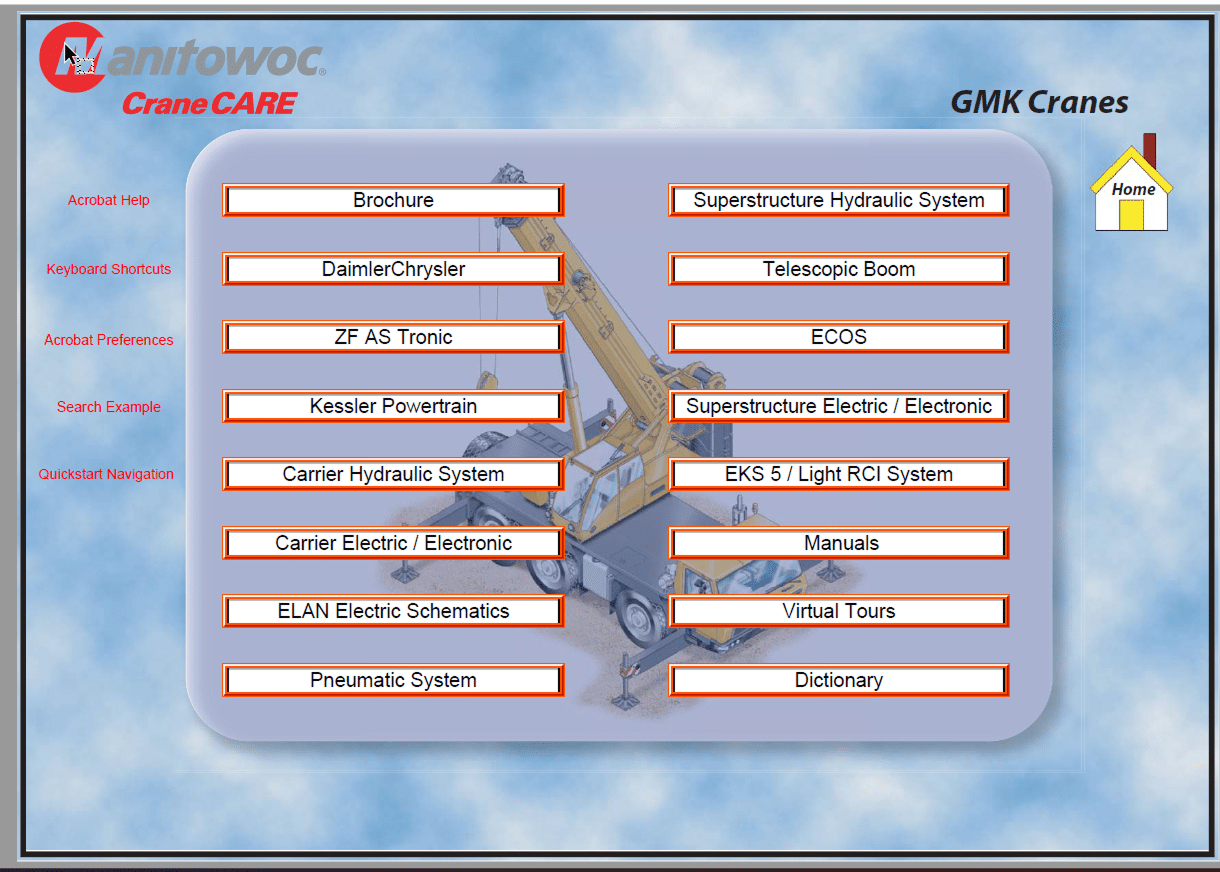 Manitowoc
Crane CARE

GMK Cranes

Home

Acrobat Help

Keyboard Shortcuts

Acrobat Preferences

Search Example

Quickstart Navigation

Brochure

DaimlerChrysler

ZF AS Tronic

Kessler Powertrain

Carrier Hydraulic System

Carrier Electric / Electronic

ELAN Electric Schematics

Pneumatic System

Superstructure Hydraulic System

Telescopic Boom

ECOS

Superstructure Electric / Electronic

EKS 5 / Light RCI System

Manuals

Virtual Tours

Dictionary